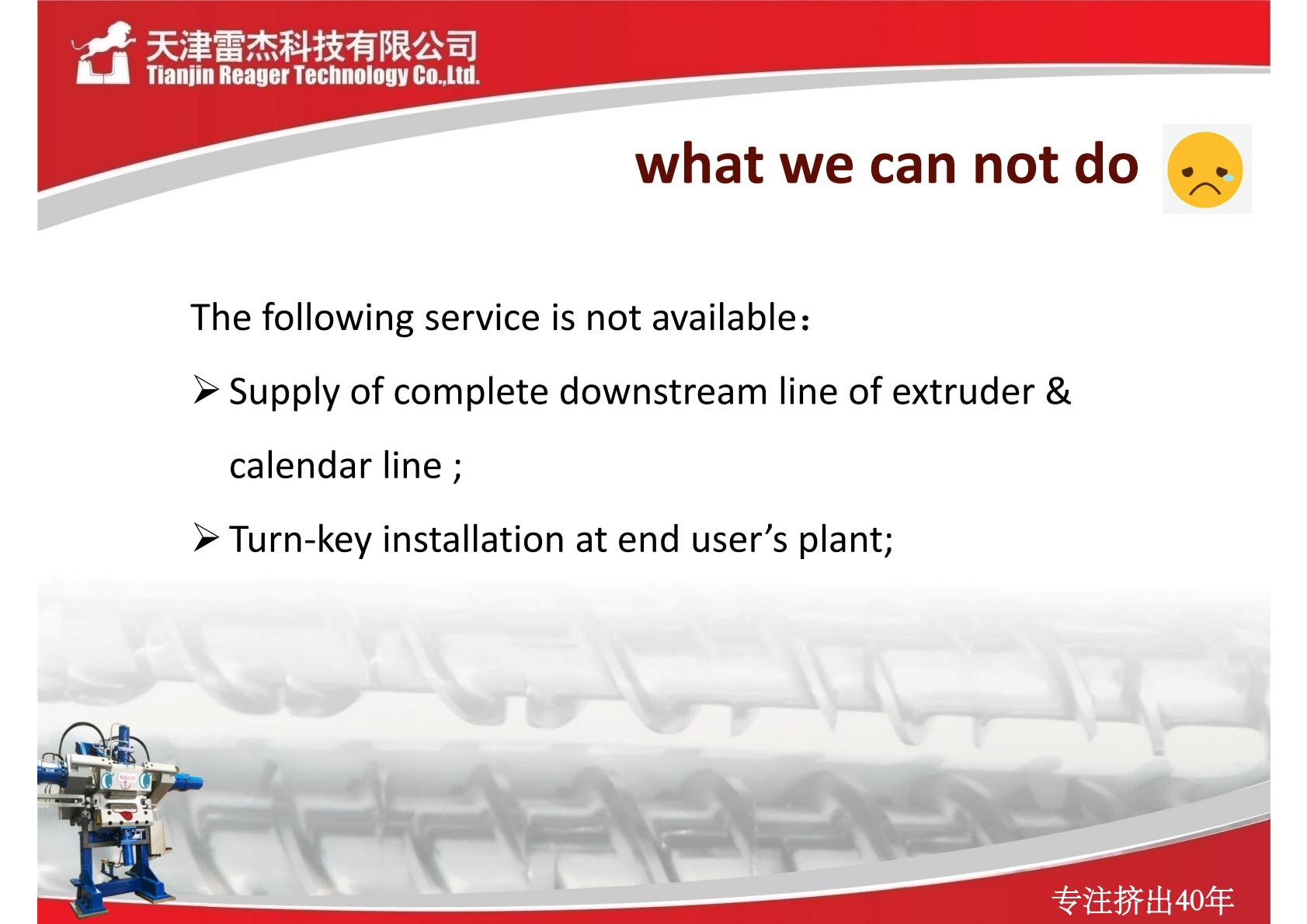 天津雷杰科技有限公司
Tianjin Reager Technology Co.,Ltd.

what we can not do

The following service is not available：

➢ Supply of complete downstream line of extruder & calendar line ;

➢ Turn-key installation at end user’s plant;

专注挤出40年